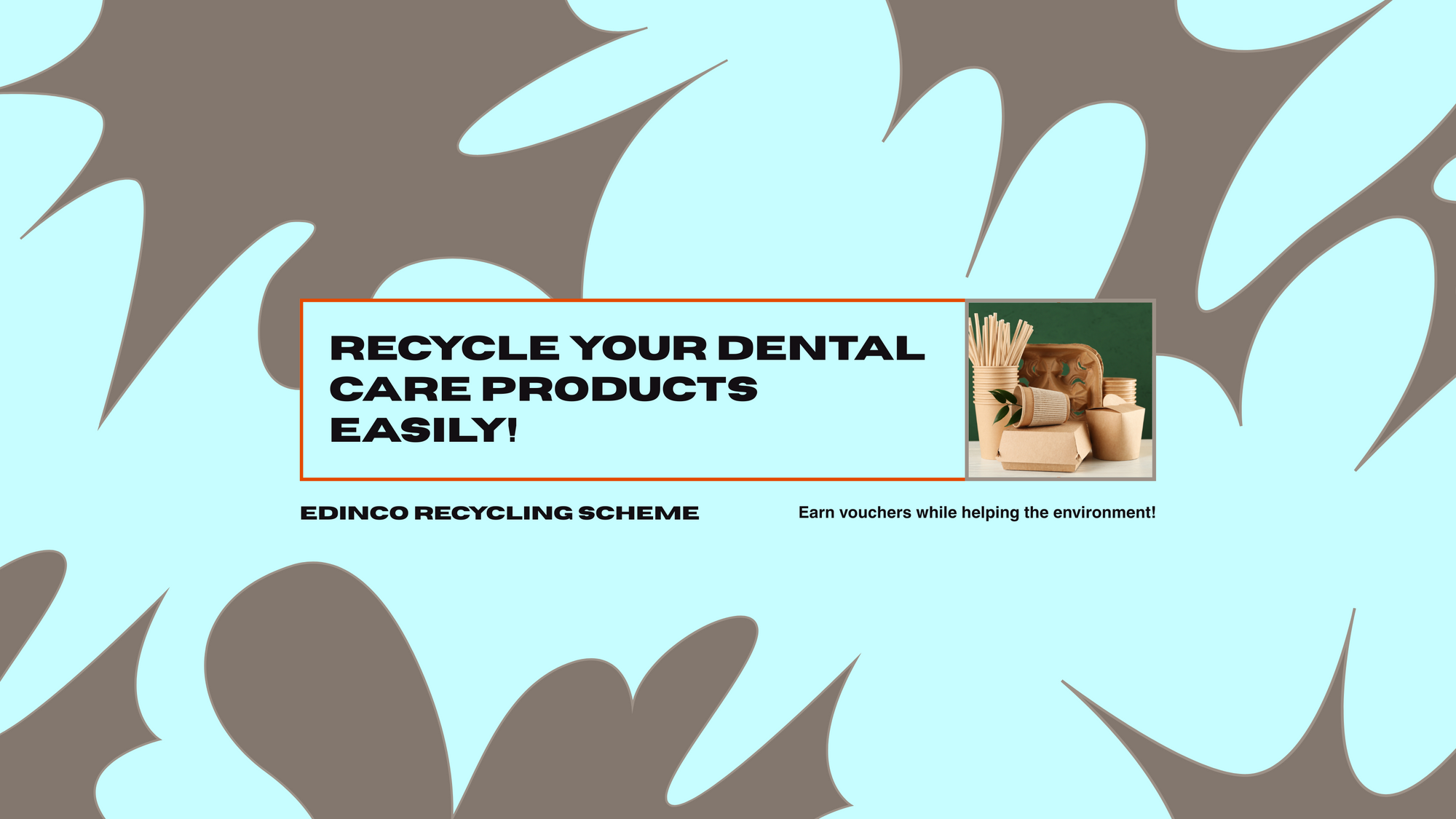 RECYCLE YOUR DENTAL CARE PRODUCTS EASILY!

EDINCO RECYCLING SCHEME

Earn vouchers while helping the environment!